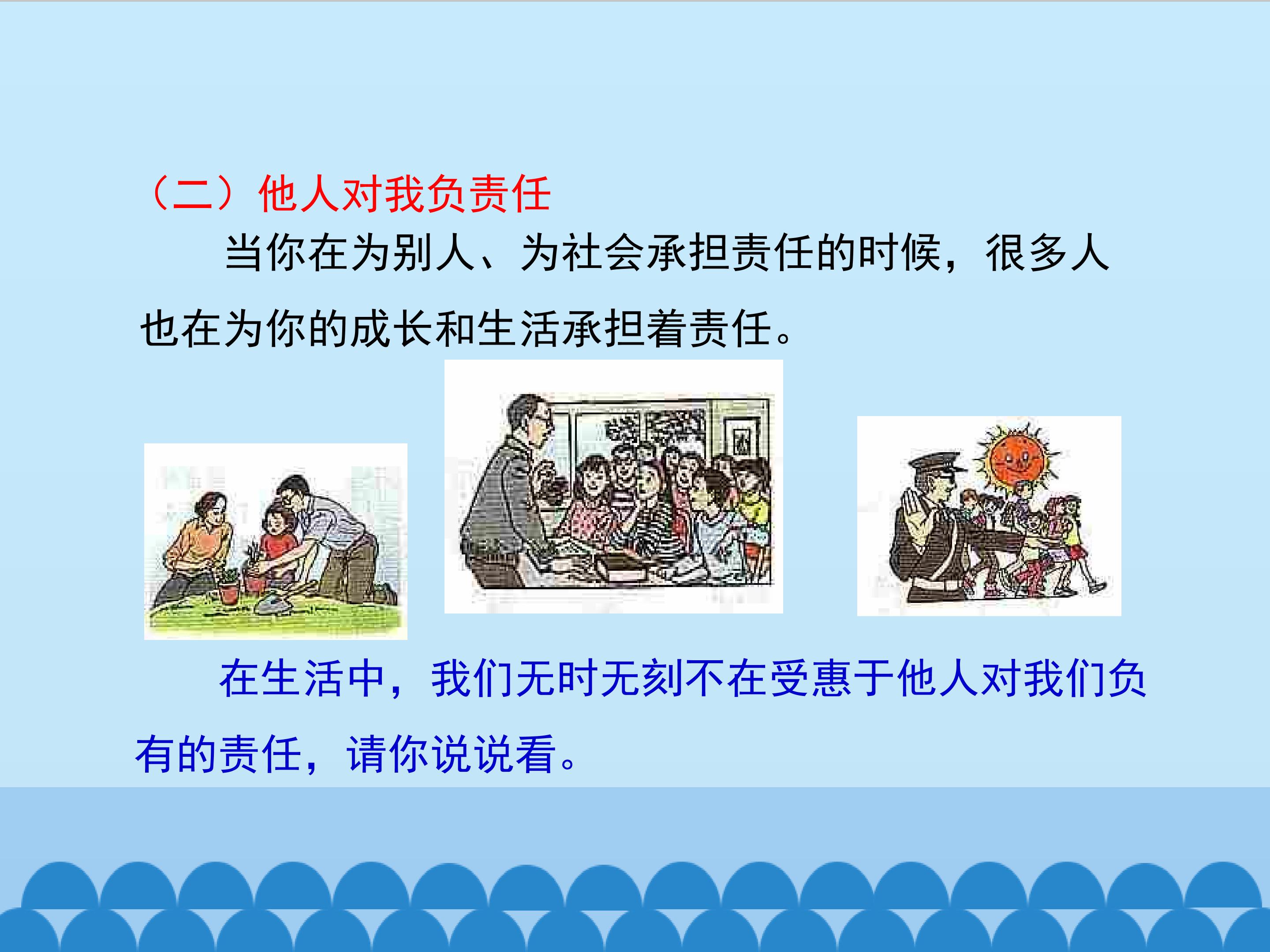 （二）他人对我负责任

当你在为别人、为社会承担责任的时候，很多人也在为你的成长和生活承担着责任。

在生活中，我们无时无刻不在受惠于他人对我们负有的责任，请你说说看。